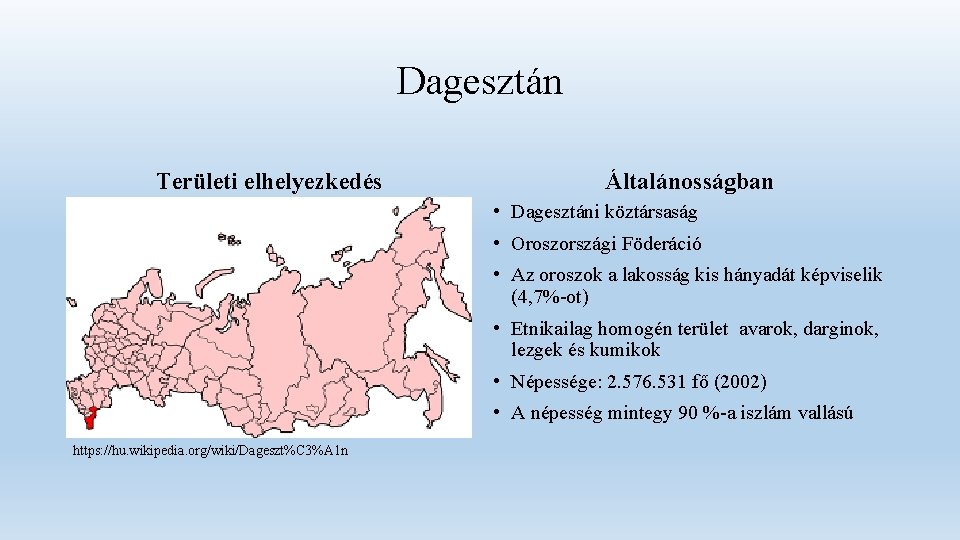 Dagesztán

Területi elhelyezkedés

https://hu.wikipedia.org/wiki/Dageszt%C3%A1n

Általánosságban

• Dagesztáni köztársaság
• Oroszországi Föderáció
• Az oroszok a lakosság kis hányadát képviselik (4,7%-ot)
• Etnikailag homogén terület avarok, darginok, lezgek és kumikok
• Népessége: 2.576.531 fő (2002)
• A népesség mintegy 90 %-a iszlám vallású